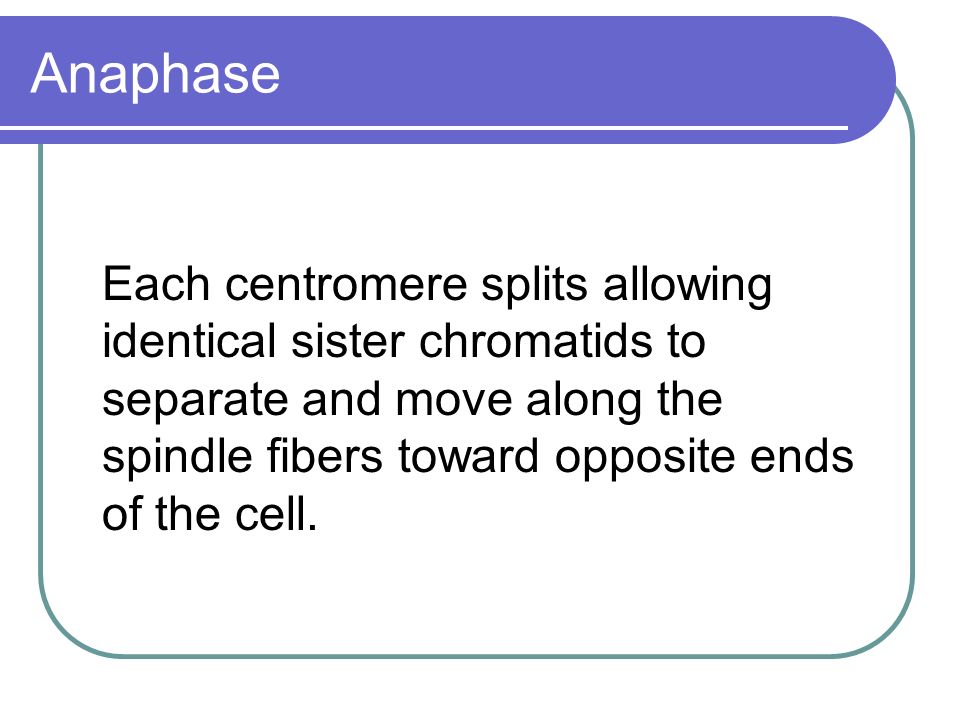 Anaphase

Each centromere splits allowing identical sister chromatids to separate and move along the spindle fibers toward opposite ends of the cell.